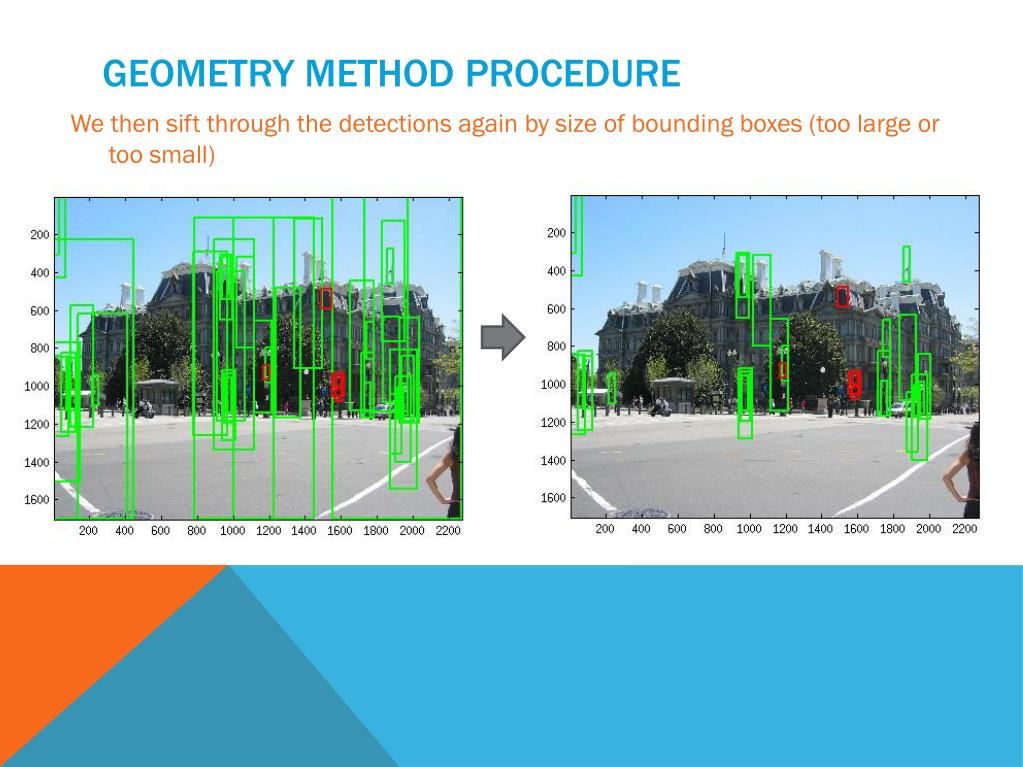 GEOMETRY METHOD PROCEDURE

We then sift through the detections again by size of bounding boxes (too large or too small)

200
400
600
800
1000
1200
1400
1600

200 400 600 800 1000 1200 1400 1600 1800 2000 2200

200
400
600
800
1000
1200
1400
1600

200 400 600 800 1000 1200 1400 1600 1800 2000 2200